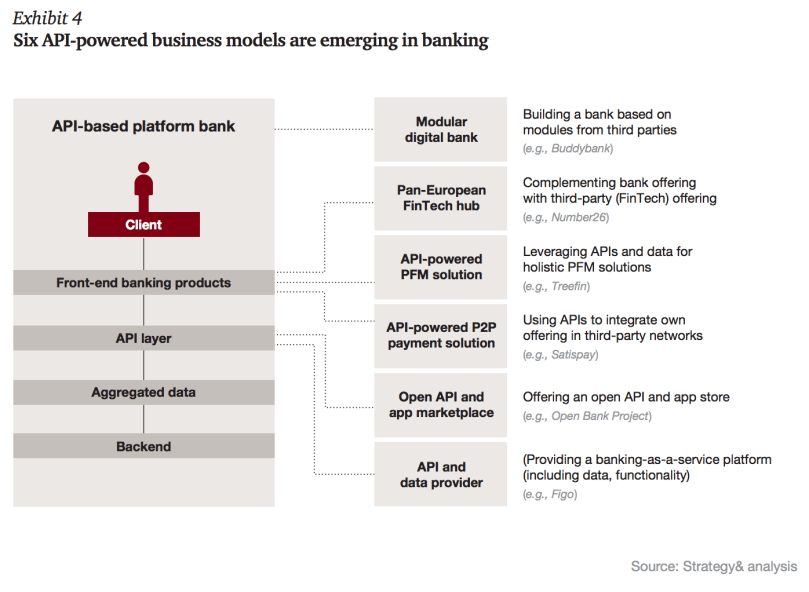 Exhibit 4
Six API-powered business models are emerging in banking

API-based platform bank

Client

Front-end banking products

API layer

Aggregated data

Backend

Modular digital bank

Building a bank based on modules from third parties
(e.g., Buddybank)

Pan-European FinTech hub

Complementing bank offering with third-party (FinTech) offering
(e.g., Number26)

API-powered PFM solution

Leveraging APIs and data for holistic PFM solutions
(e.g., Treefin)

API-powered P2P payment solution

Using APIs to integrate own offering in third-party networks
(e.g., Satispay)

Open API and app marketplace

Offering an open API and app store
(e.g., Open Bank Project)

API and data provider

(Providing a banking-as-a-service platform (including data, functionality)
(e.g., Figo)

Source: Strategy& analysis